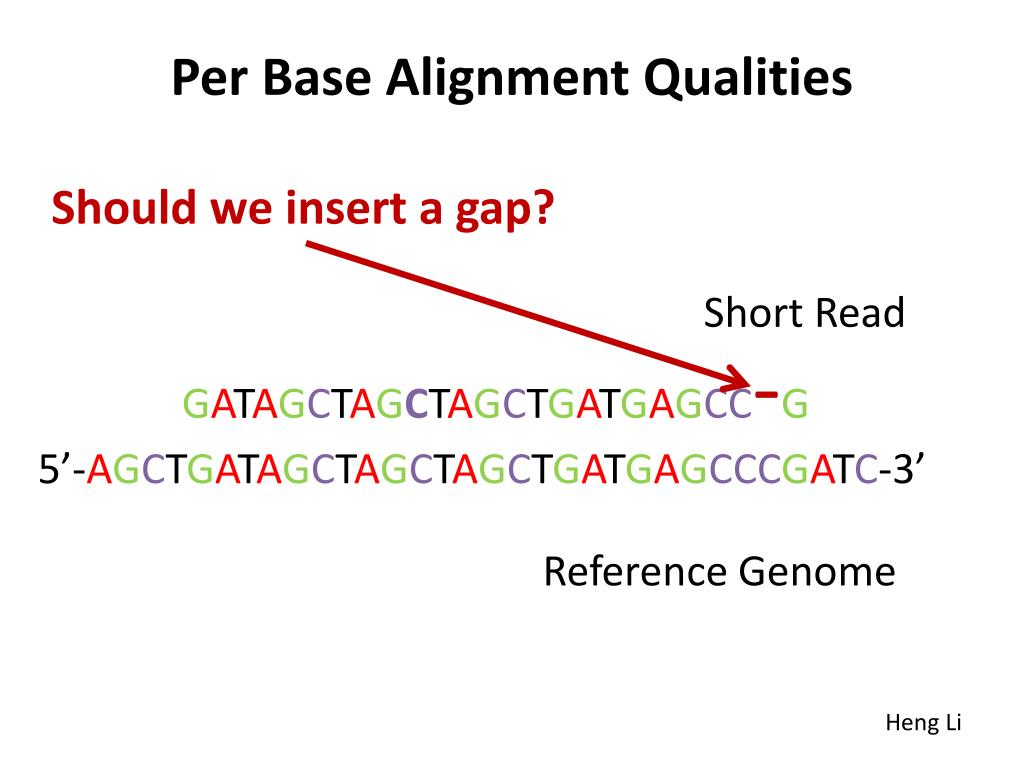 Per Base Alignment Qualities

Should we insert a gap?

Short Read

GATAGCTAGCTAGCTGATGAGCC-G

5’-AGCTGATAGCTAGCTAGCTGATGAGCCCGATC-3’

Reference Genome

Heng Li